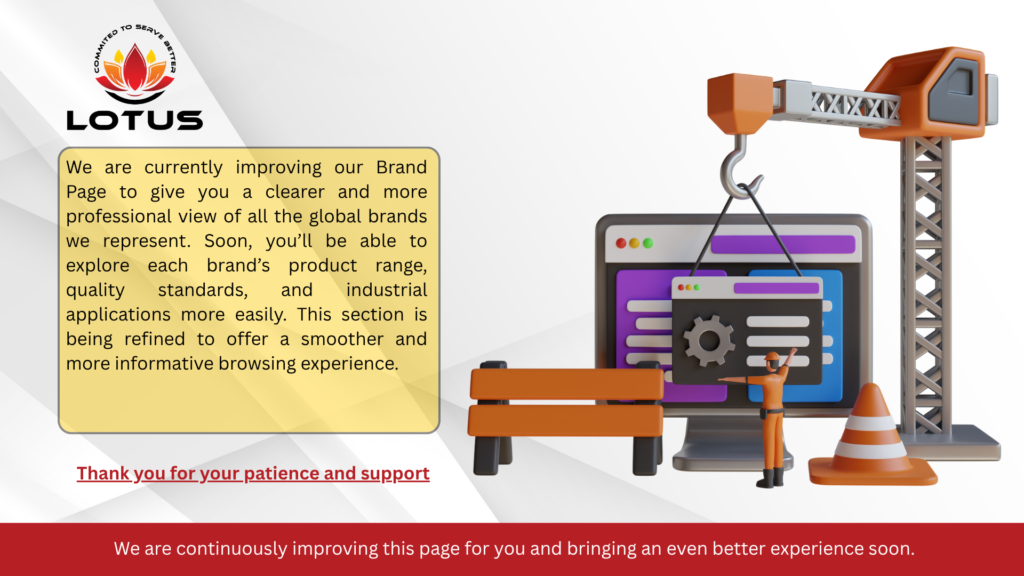 COMMITED TO SERVE BETTER
LOTUS

We are currently improving our Brand Page to give you a clearer and more professional view of all the global brands we represent. Soon, you'll be able to explore each brand's product range, quality standards, and industrial applications more easily. This section is being refined to offer a smoother and more informative browsing experience.

Thank you for your patience and support

We are continuously improving this page for you and bringing an even better experience soon.